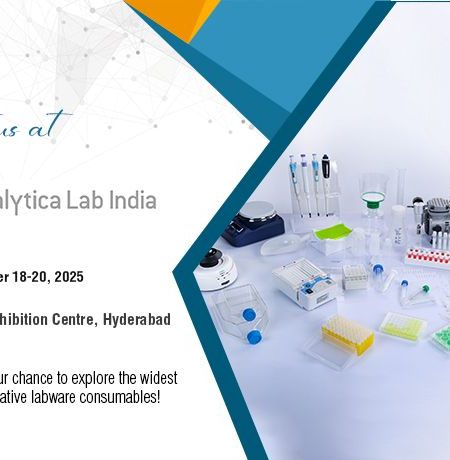 us at

alytica Lab India

er 18-20, 2025

hibition Centre, Hyderabad

ur chance to explore the widest ative labware consumables!